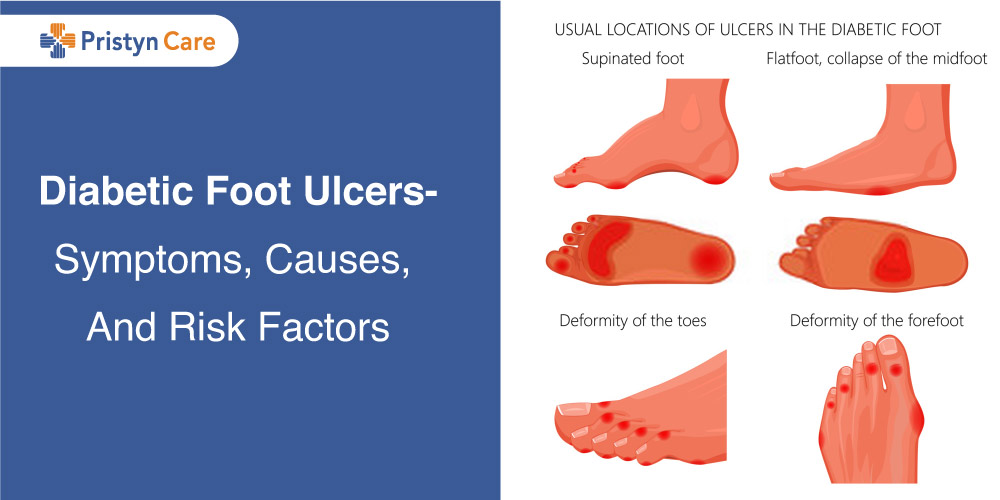 Pristyn Care

Diabetic Foot Ulcers-
Symptoms, Causes,
And Risk Factors

USUAL LOCATIONS OF ULCERS IN THE DIABETIC FOOT

Supinated foot

Flatfoot, collapse of the midfoot

Deformity of the toes

Deformity of the forefoot